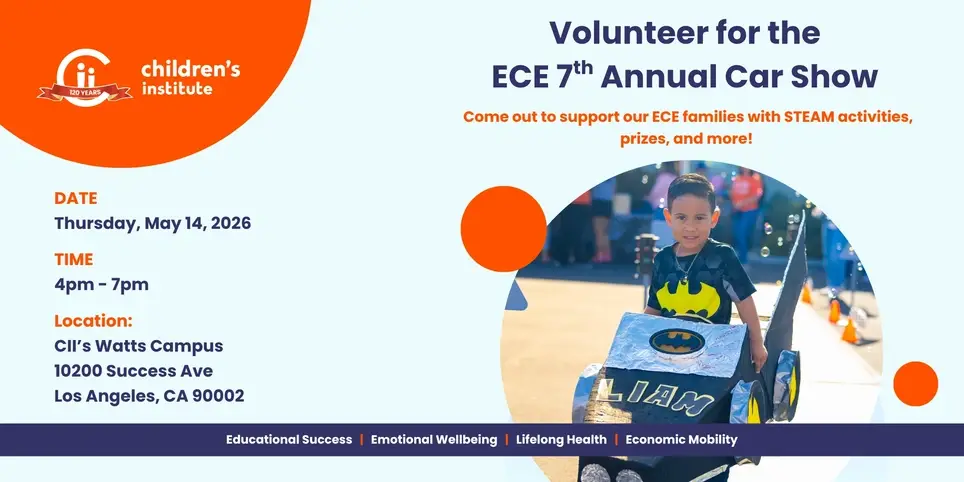 cii
120 YEARS
children's institute

Volunteer for the ECE 7$^{th}$ Annual Car Show

Come out to support our ECE families with STEAM activities, prizes, and more!

DATE
Thursday, May 14, 2026

TIME
4pm - 7pm

Location:
CII's Watts Campus
10200 Success Ave
Los Angeles, CA 90002

LIAM

Educational Success | Emotional Wellbeing | Lifelong Health | Economic Mobility